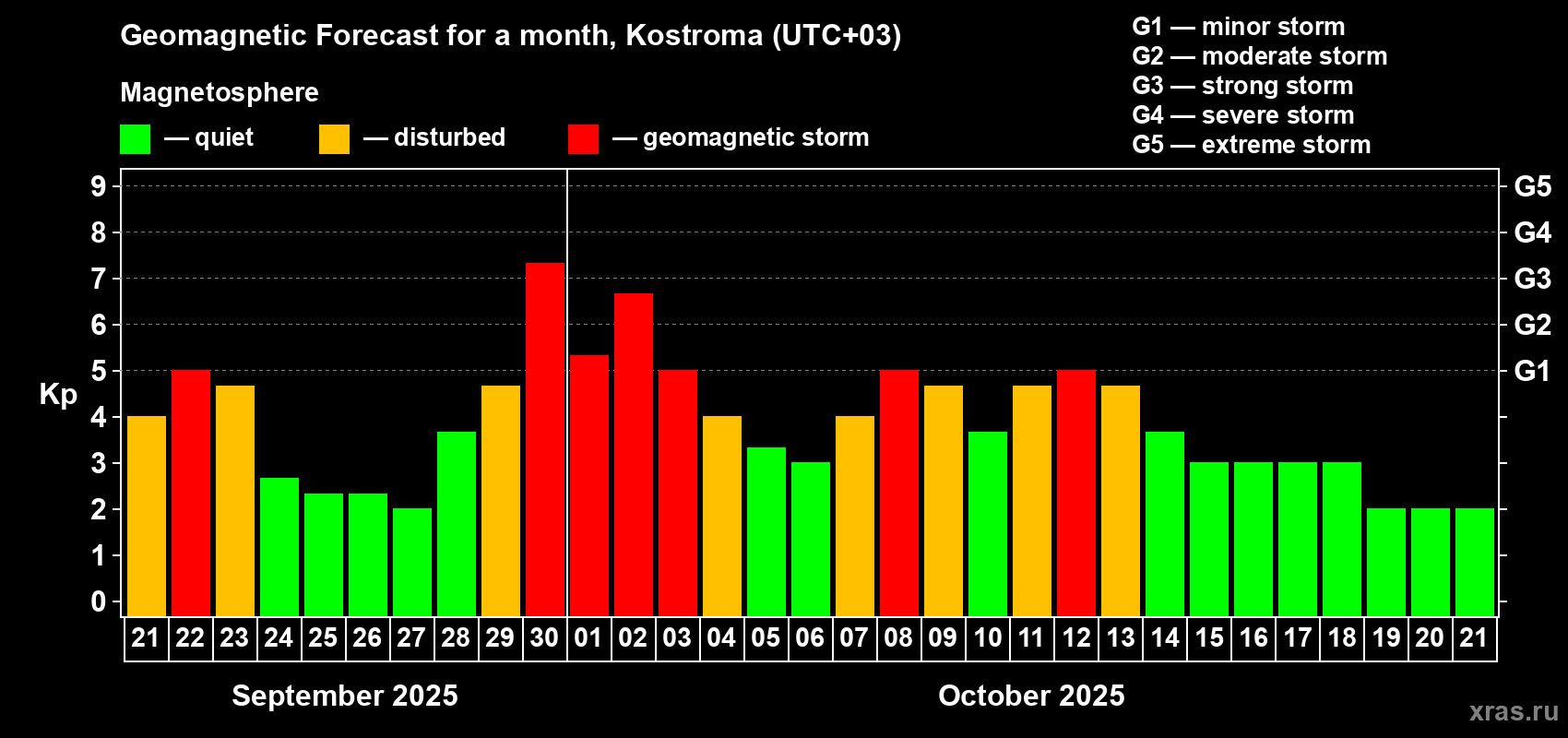 Geomagnetic Forecast for a month, Kostroma (UTC+03)

Magnetosphere

— quiet — disturbed — geomagnetic storm

G1 — minor storm
G2 — moderate storm
G3 — strong storm
G4 — severe storm
G5 — extreme storm

Kp

9
8
7
6
5
4
3
2
1
0

G5
G4
G3
G2
G1

21 22 23 24 25 26 27 28 29 30 01 02 03 04 05 06 07 08 09 10 11 12 13 14 15 16 17 18 19 20 21

September 2025

October 2025

xras.ru